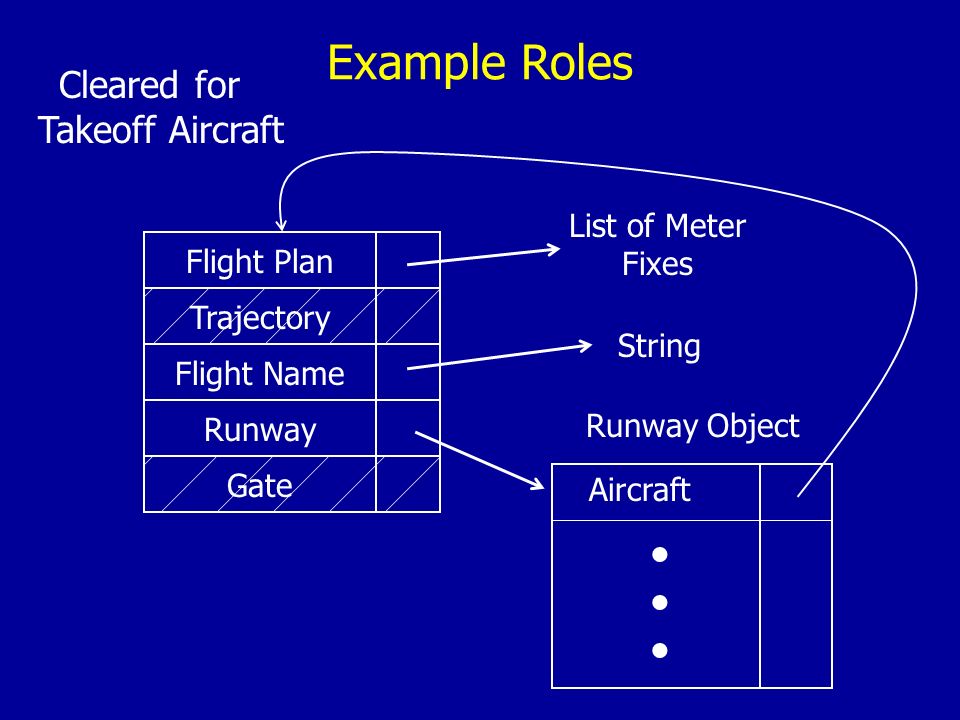 Example Roles

Cleared for Takeoff Aircraft

Flight Plan
Trajectory
Flight Name
Runway
Gate

List of Meter Fixes

String

Runway Object

Aircraft
•
•
•